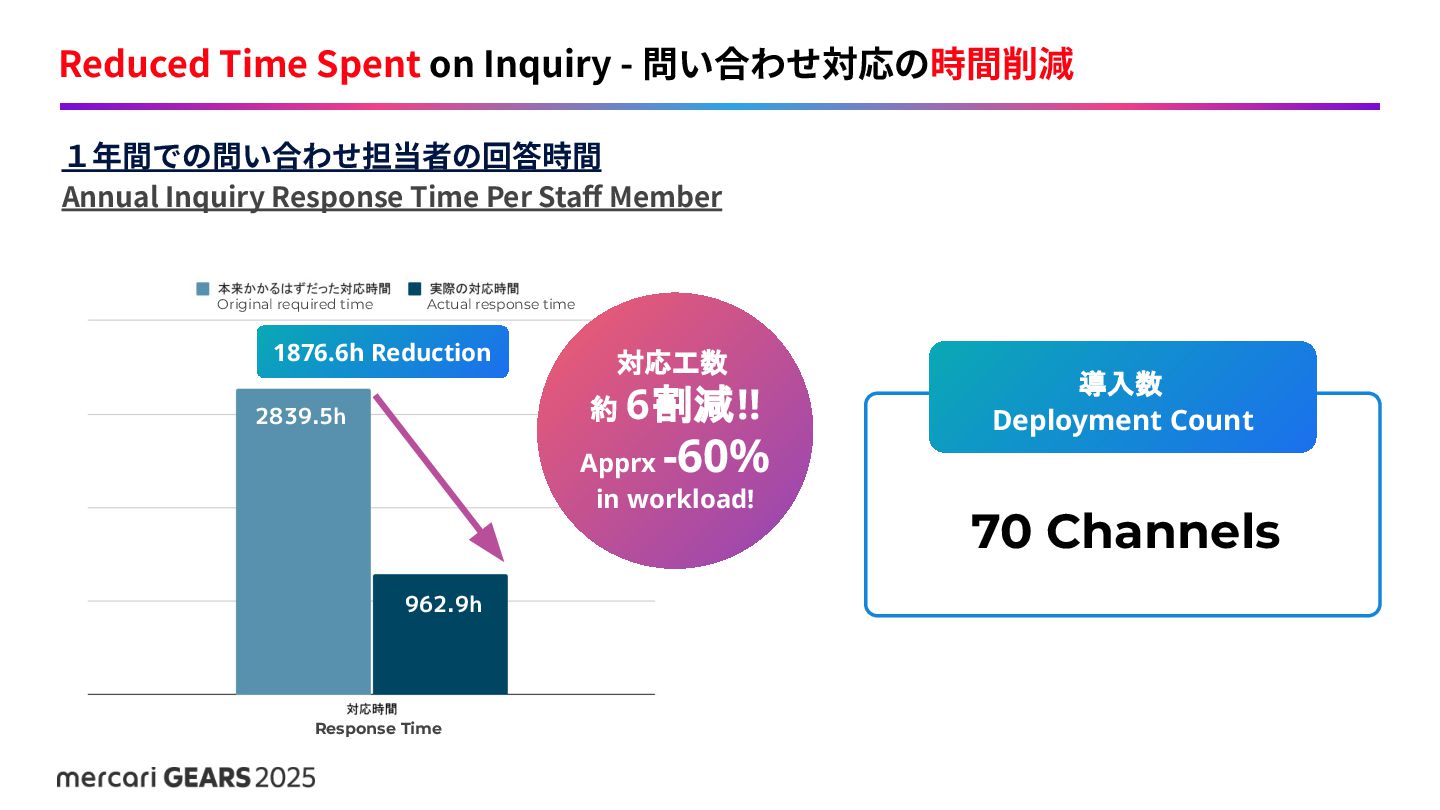 Reduced Time Spent on Inquiry - 問い合わせ対応の時間削減

１年間での問い合わせ担当者の回答時間
Annual Inquiry Response Time Per Staff Member

本来かかるはずだった対応時間
Original required time

実際の対応時間
Actual response time

1876.6h Reduction

2839.5h

962.9h

対応時間
Response Time

対応工数
約 6割減!!
Apprx -60%
in workload!

導入数
Deployment Count

70 Channels

mercari GEARS 2025